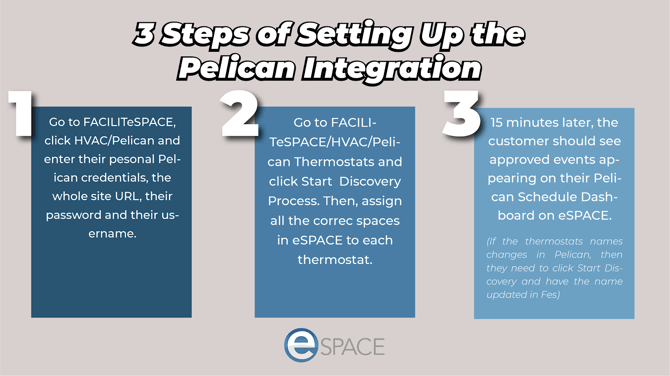 3 Steps of Setting Up the Pelican Integration

1

Go to FACILITeSPACE, click HVAC/Pelican and enter their pesonal Pelican credentials, the whole site URL, their password and their username.

2

Go to FACILITeSPACE/HVAC/Pelican Thermostats and click Start Discovery Process. Then, assign all the correc spaces in eSPACE to each thermostat.

3

15 minutes later, the customer should see approved events appearing on their Pelican Schedule Dashboard on eSPACE.

(If the thermostats names changes in Pelican, then they need to click Start Discovery and have the name updated in Fes)

eSPACE